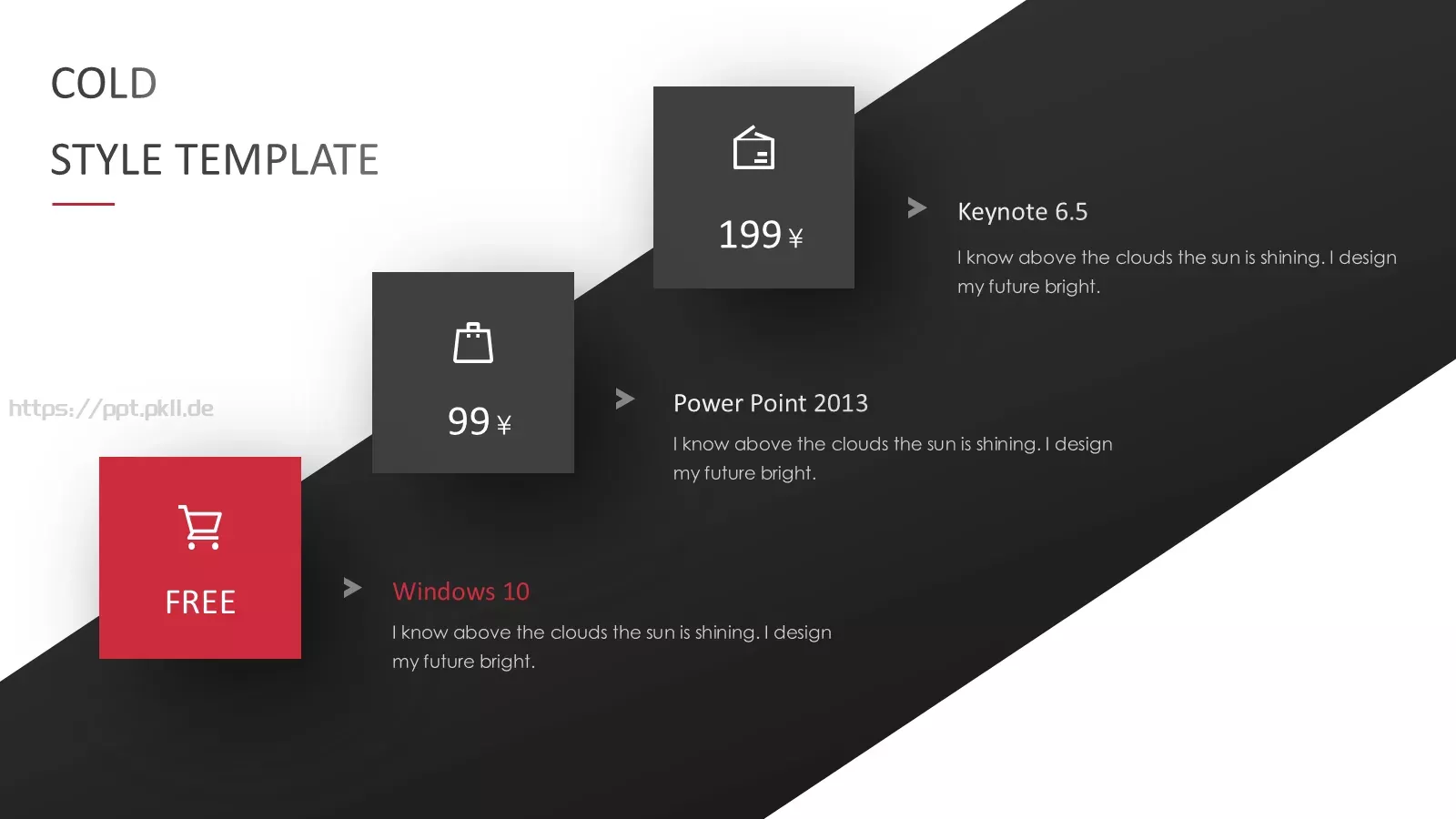 COLD

STYLE TEMPLATE

199 ¥

Keynote 6.5

I know above the clouds the sun is shining. I design my future bright.

https://ppt.pkll.de

99 ¥

Power Point 2013

I know above the clouds the sun is shining. I design my future bright.

FREE

Windows 10

I know above the clouds the sun is shining. I design my future bright.